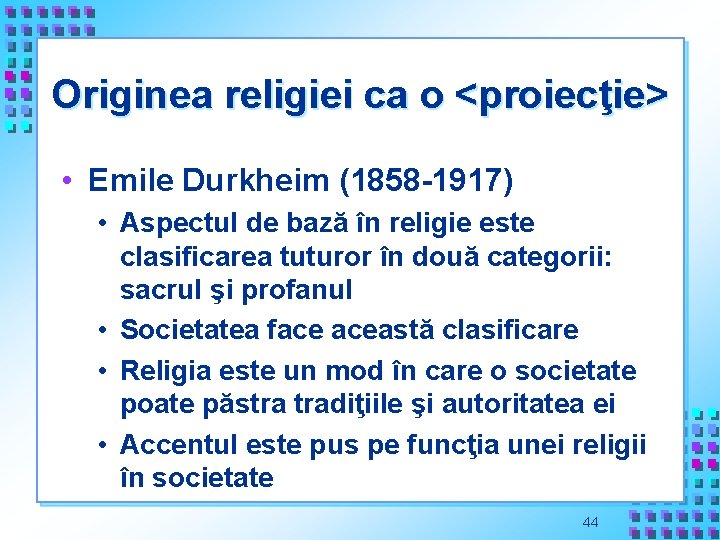 Originea religiei ca o <proiecţie>

• Emile Durkheim (1858-1917)
  • Aspectul de bază în religie este clasificarea tuturor în două categorii: sacrul şi profanul
  • Societatea face această clasificare
  • Religia este un mod în care o societate poate păstra tradiţiile şi autoritatea ei
  • Accentul este pus pe funcţia unei religii în societate

44